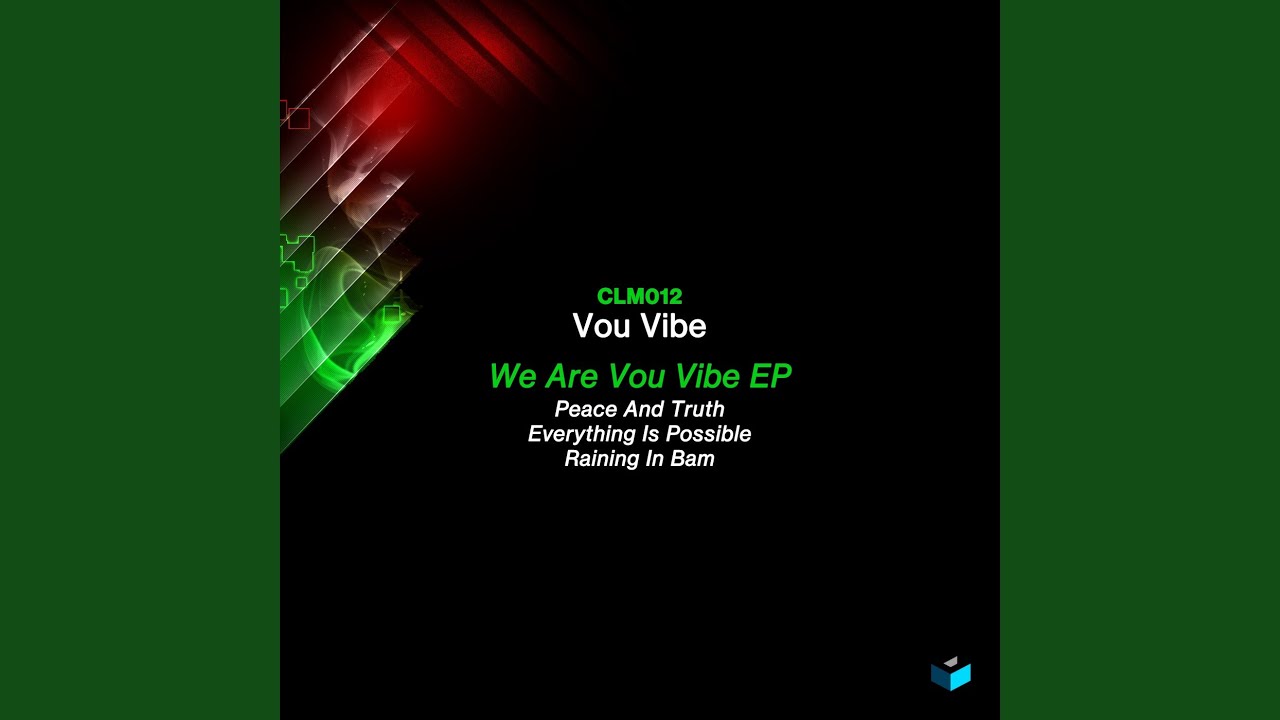 CLM012
Vou Vibe

We Are Vou Vibe EP
Peace And Truth
Everything Is Possible
Raining In Bam